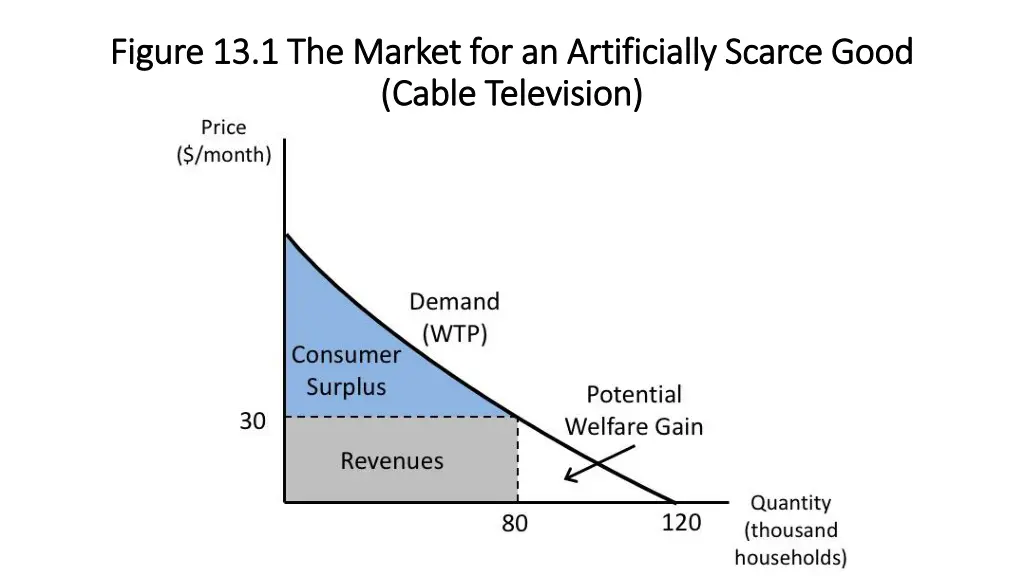 Figure 13.1 The Market for an Artificially Scarce Good (Cable Television)

Price ($/month)

Demand (WTP)

Consumer Surplus

Potential Welfare Gain

30

Revenues

80

120

Quantity (thousand households)